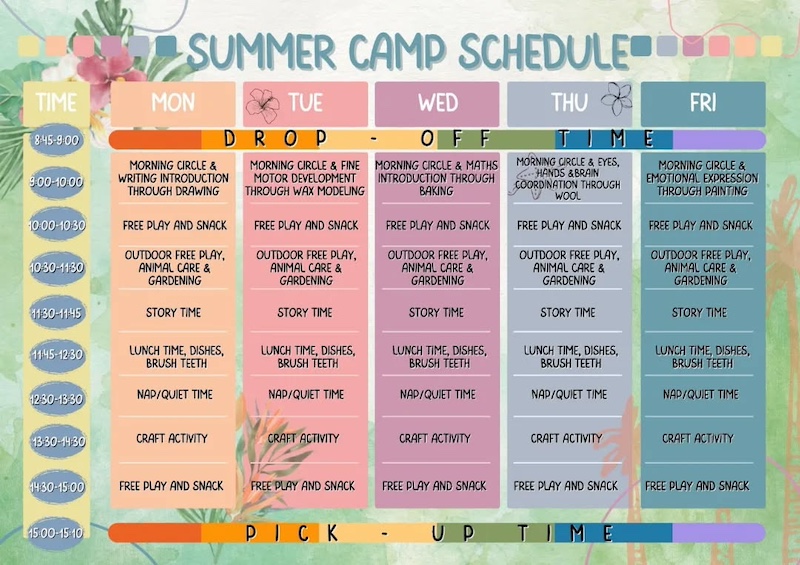 SUMMER CAMP SCHEDULE

| TIME | MON | TUE | WED | THU | FRI |
|---|---|---|---|---|---|
| 8:45-9:00 | DROP - OFF TIME | | | | |
| 9:00-10:00 | MORNING CIRCLE & WRITING INTRODUCTION THROUGH DRAWING | MORNING CIRCLE & FINE MOTOR DEVELOPMENT THROUGH WAX MODELING | MORNING CIRCLE & MATHS INTRODUCTION THROUGH BAKING | MORNING CIRCLE & EYES, HANDS &BRAIN COORDINATION THROUGH WOOL | MORNING CIRCLE & EMOTIONAL EXPRESSION THROUGH PAINTING |
| 10:00-10:30 | FREE PLAY AND SNACK | FREE PLAY AND SNACK | FREE PLAY AND SNACK | FREE PLAY AND SNACK | FREE PLAY AND SNACK |
| 10:30-11:30 | OUTDOOR FREE PLAY, ANIMAL CARE & GARDENING | OUTDOOR FREE PLAY, ANIMAL CARE & GARDENING | OUTDOOR FREE PLAY, ANIMAL CARE & GARDENING | OUTDOOR FREE PLAY, ANIMAL CARE & GARDENING | OUTDOOR FREE PLAY, ANIMAL CARE & GARDENING |
| 11:30-11:45 | STORY TIME | STORY TIME | STORY TIME | STORY TIME | STORY TIME |
| 11:45-12:30 | LUNCH TIME, DISHES, BRUSH TEETH | LUNCH TIME, DISHES, BRUSH TEETH | LUNCH TIME, DISHES, BRUSH TEETH | LUNCH TIME, DISHES, BRUSH TEETH | LUNCH TIME, DISHES, BRUSH TEETH |
| 12:30-13:30 | NAP/QUIET TIME | NAP/QUIET TIME | NAP/QUIET TIME | NAP/QUIET TIME | NAP/QUIET TIME |
| 13:30-14:30 | CRAFT ACTIVITY | CRAFT ACTIVITY | CRAFT ACTIVITY | CRAFT ACTIVITY | CRAFT ACTIVITY |
| 14:30-15:00 | FREE PLAY AND SNACK | FREE PLAY AND SNACK | FREE PLAY AND SNACK | FREE PLAY AND SNACK | FREE PLAY AND SNACK |
| 15:00-15:10 | PICK - UP TIME | | | | |